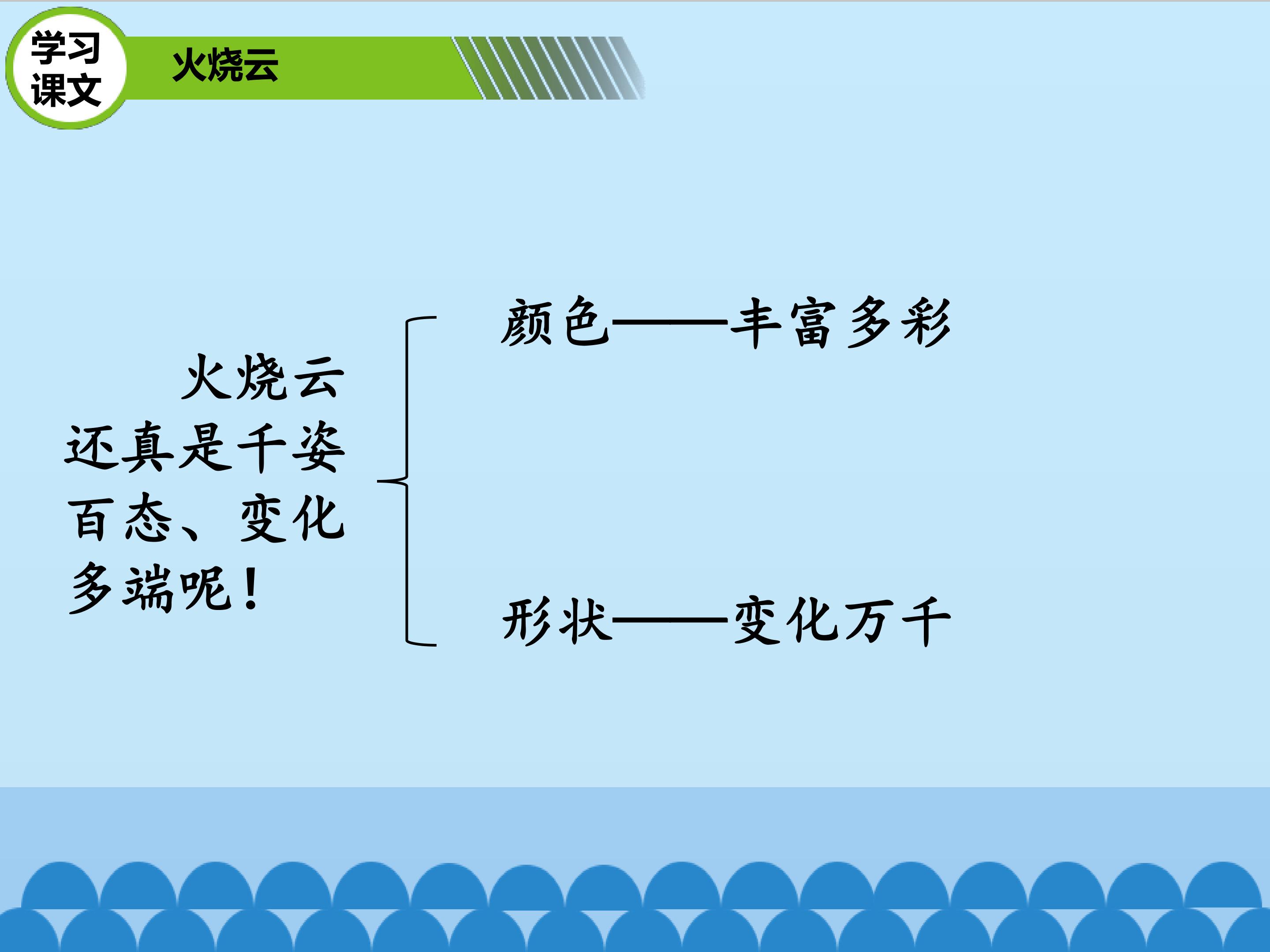 学习课文

火烧云

火烧云还真是千姿百态、变化多端呢！

颜色——丰富多彩

形状——变化万千